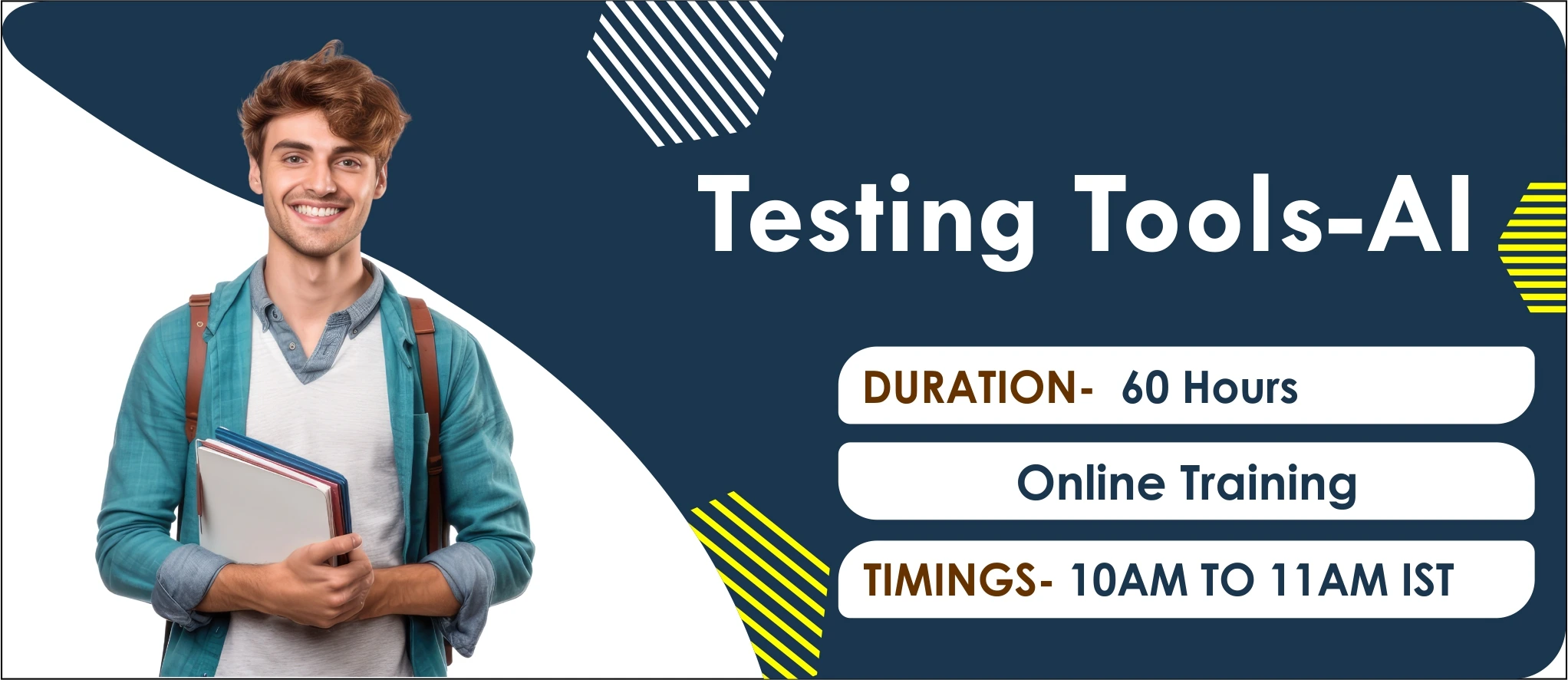 Testing Tools-AI

DURATION- 60 Hours

Online Training

TIMINGS- 10AM TO 11AM IST